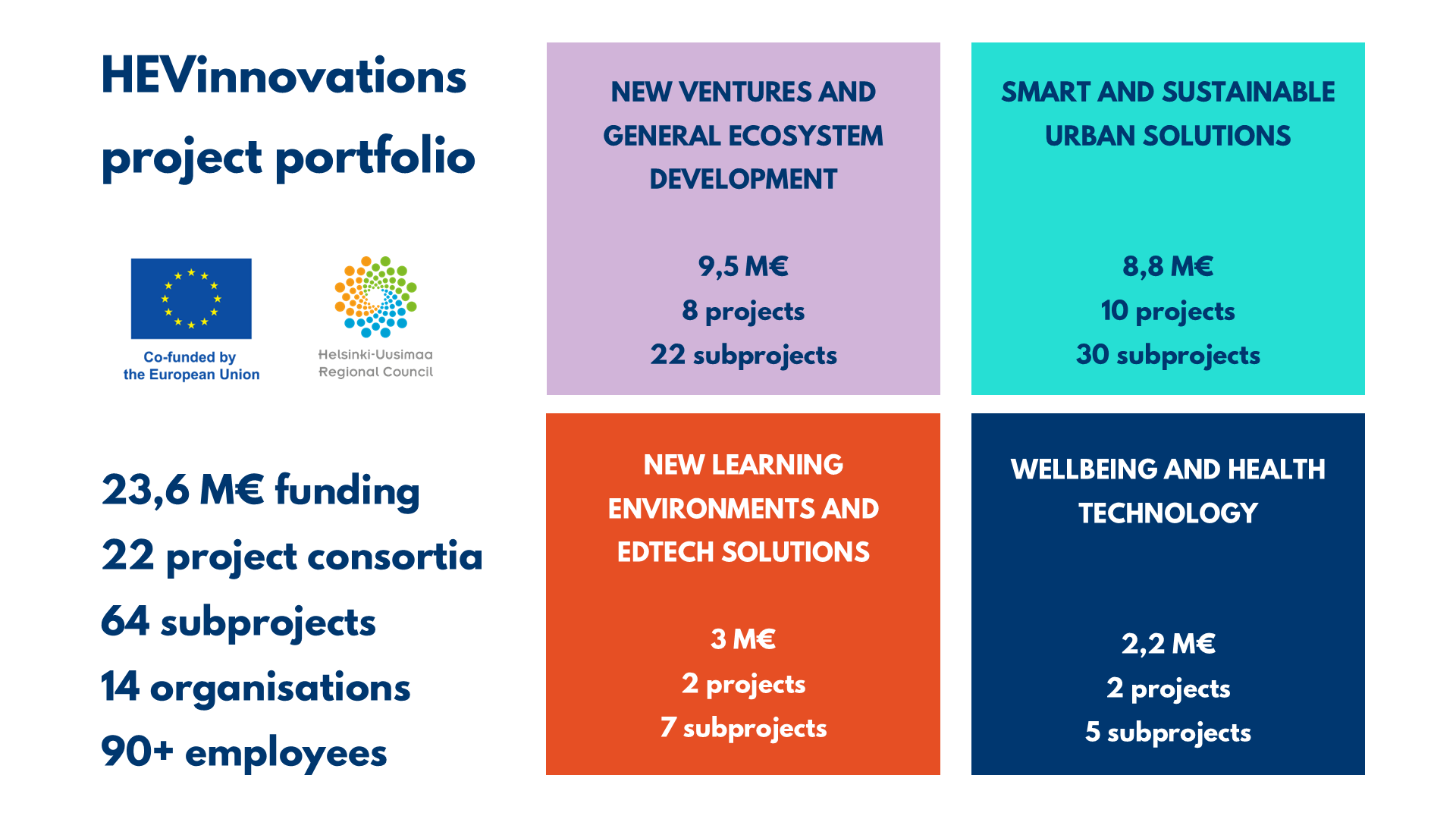 HEVinnovations project portfolio

Co-funded by the European Union

Helsinki-Uusimaa Regional Council

23,6 M€ funding
22 project consortia
64 subprojects
14 organisations
90+ employees

NEW VENTURES AND GENERAL ECOSYSTEM DEVELOPMENT

9,5 M€
8 projects
22 subprojects

SMART AND SUSTAINABLE URBAN SOLUTIONS

8,8 M€
10 projects
30 subprojects

NEW LEARNING ENVIRONMENTS AND EDTECH SOLUTIONS

3 M€
2 projects
7 subprojects

WELLBEING AND HEALTH TECHNOLOGY

2,2 M€
2 projects
5 subprojects